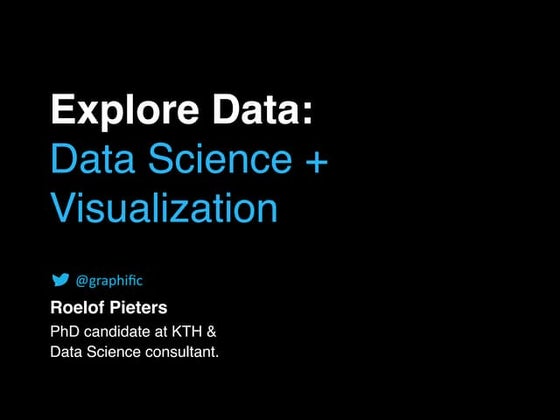 Explore Data:
Data Science +
Visualization

@graphific

Roelof Pieters

PhD candidate at KTH &
Data Science consultant.